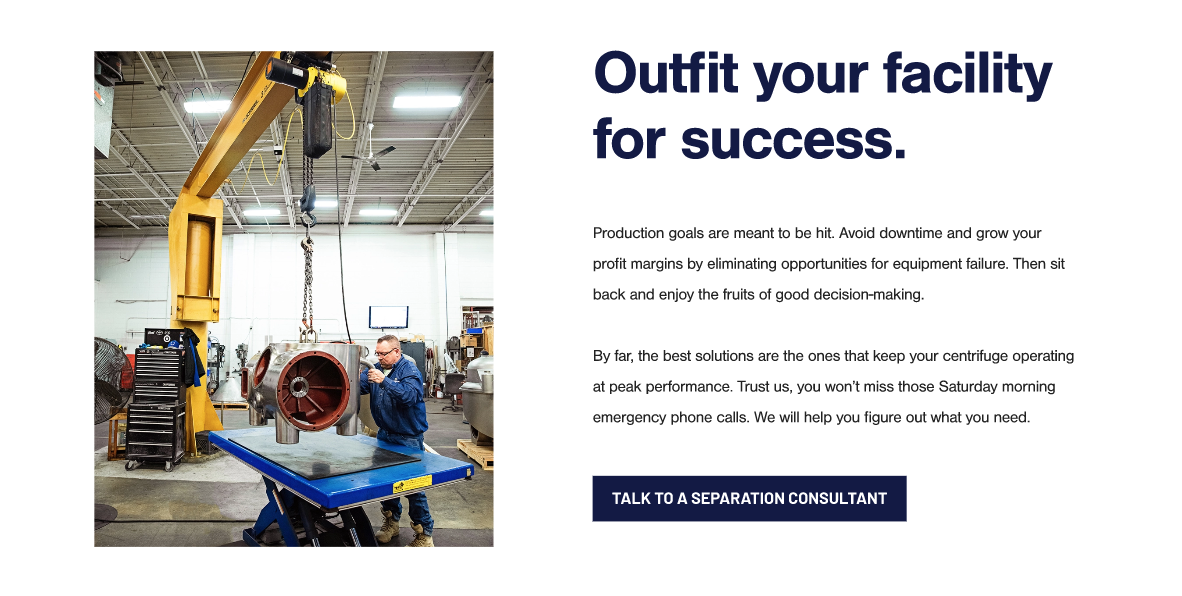 Outfit your facility for success.

Production goals are meant to be hit. Avoid downtime and grow your profit margins by eliminating opportunities for equipment failure. Then sit back and enjoy the fruits of good decision-making.

By far, the best solutions are the ones that keep your centrifuge operating at peak performance. Trust us, you won't miss those Saturday morning emergency phone calls. We will help you figure out what you need.

TALK TO A SEPARATION CONSULTANT